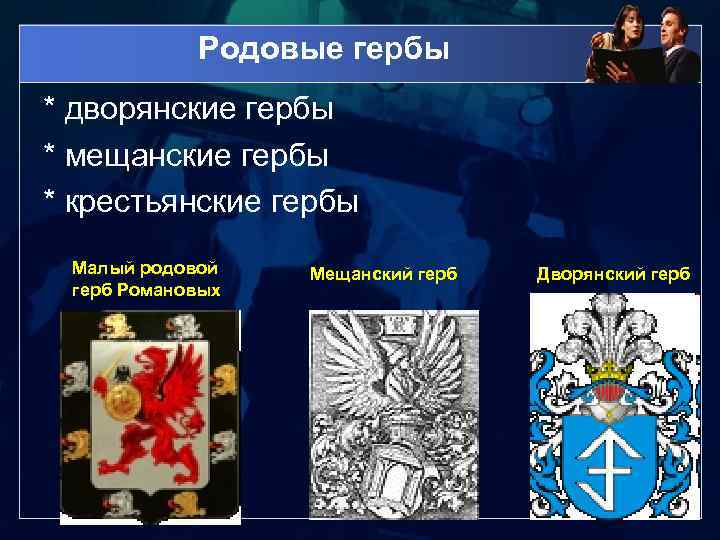 Родовые гербы

* дворянские гербы
* мещанские гербы
* крестьянские гербы

Малый родовой герб Романовых

Мещанский герб

Дворянский герб